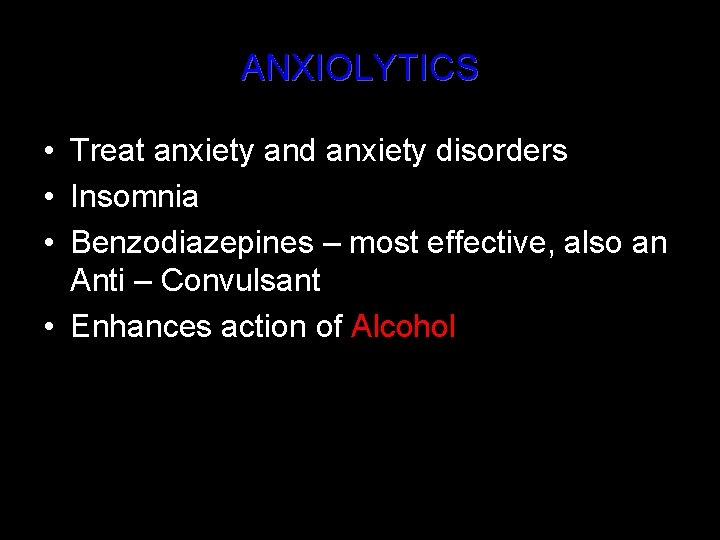 ANXIOLYTICS

• Treat anxiety and anxiety disorders
• Insomnia
• Benzodiazepines – most effective, also an Anti – Convulsant
• Enhances action of Alcohol